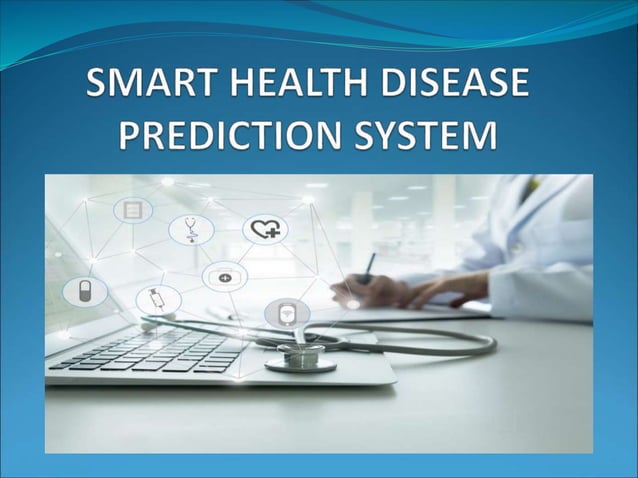 SMART HEALTH DISEASE PREDICTION SYSTEM